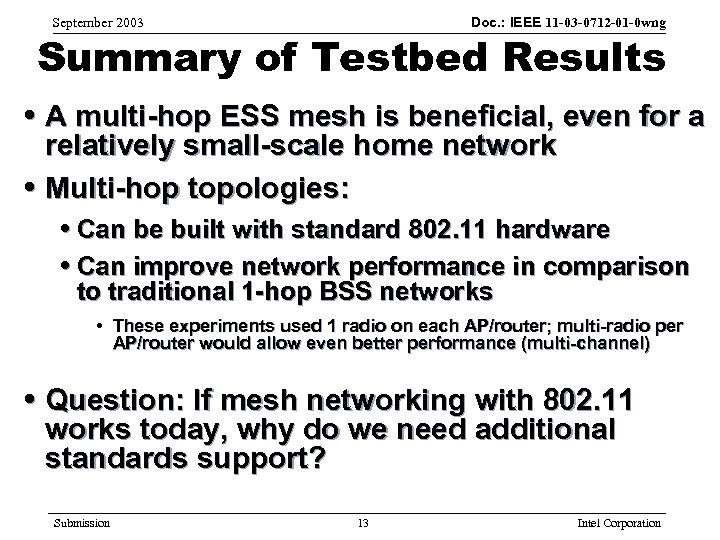 September 2003

Doc.: IEEE 11-03-0712-01-0wng

Summary of Testbed Results

• A multi-hop ESS mesh is beneficial, even for a relatively small-scale home network

• Multi-hop topologies:

• Can be built with standard 802.11 hardware

• Can improve network performance in comparison to traditional 1-hop BSS networks

• These experiments used 1 radio on each AP/router; multi-radio per AP/router would allow even better performance (multi-channel)

• Question: If mesh networking with 802.11 works today, why do we need additional standards support?

Submission

13

Intel Corporation